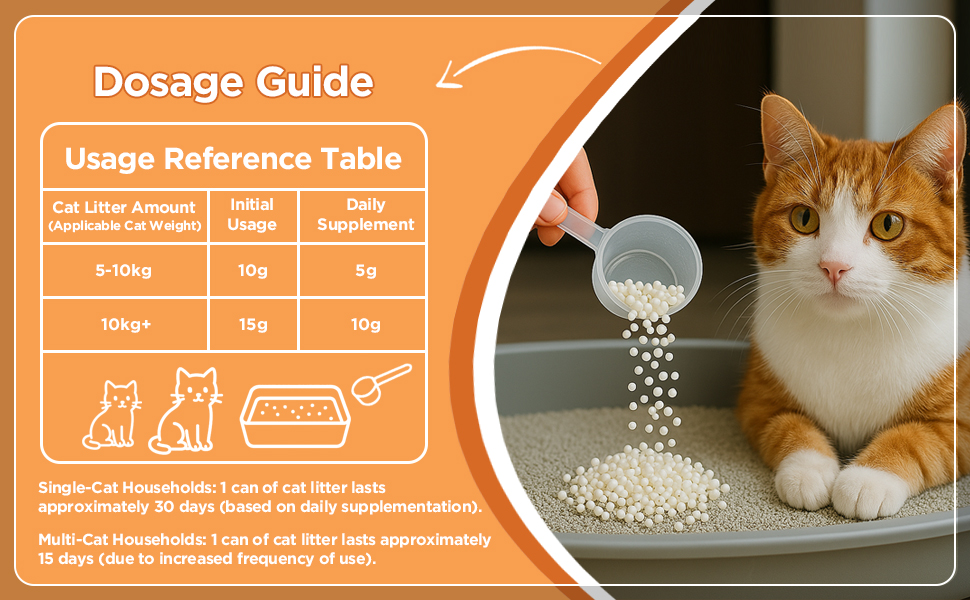 Dosage Guide

Usage Reference Table

| Cat Litter Amount (Applicable Cat Weight) | Initial Usage | Daily Supplement |
|---|---|---|
| 5-10kg | 10g | 5g |
| 10kg+ | 15g | 10g |

Single-Cat Households: 1 can of cat litter lasts approximately 30 days (based on daily supplementation).

Multi-Cat Households: 1 can of cat litter lasts approximately 15 days (due to increased frequency of use).